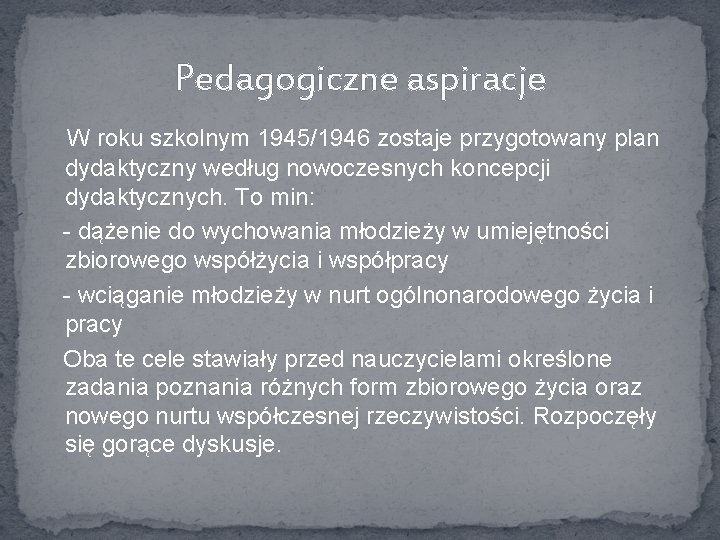 Pedagogiczne aspiracje

W roku szkolnym 1945/1946 zostaje przygotowany plan dydaktyczny według nowoczesnych koncepcji dydaktycznych. To min:

- dążenie do wychowania młodzieży w umiejętności zbiorowego współżycia i współpracy

- wciąganie młodzieży w nurt ogólnonarodowego życia i pracy

Oba te cele stawiały przed nauczycielami określone zadania poznania różnych form zbiorowego życia oraz nowego nurtu współczesnej rzeczywistości. Rozpoczęły się gorące dyskusje.